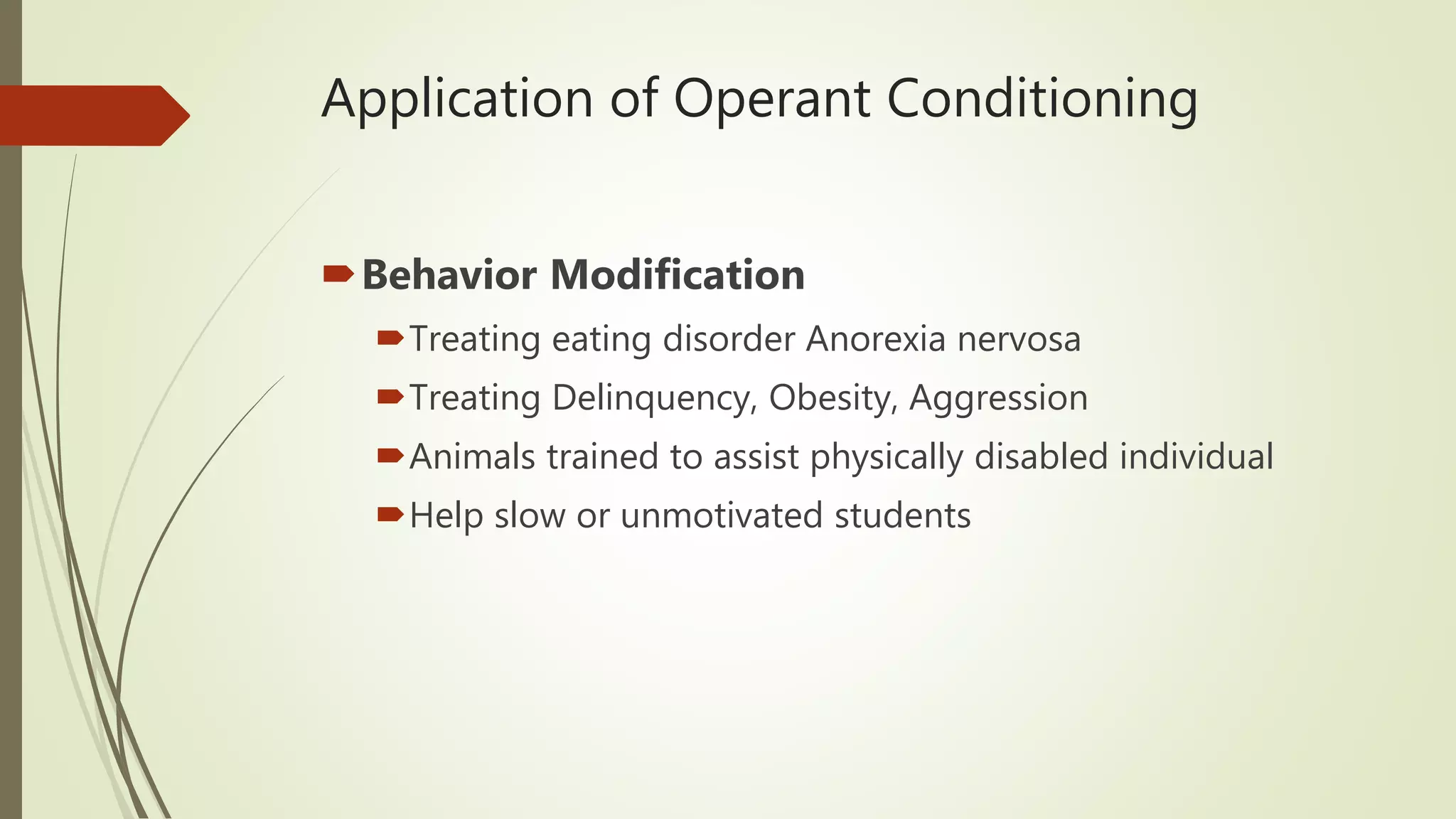 Application of Operant Conditioning

Behavior Modification

Treating eating disorder Anorexia nervosa

Treating Delinquency, Obesity, Aggression

Animals trained to assist physically disabled individual

Help slow or unmotivated students